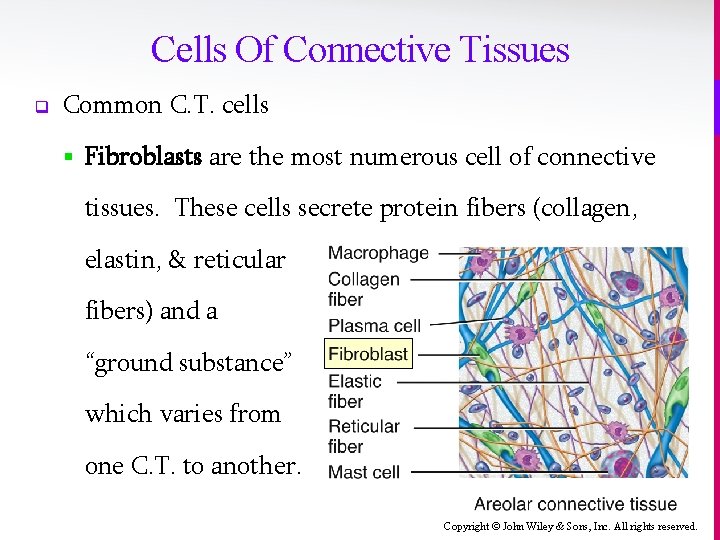 Cells Of Connective Tissues

Common C.T. cells

Fibroblasts are the most numerous cell of connective tissues. These cells secrete protein fibers (collagen, elastin, & reticular fibers) and a “ground substance” which varies from one C.T. to another.

Macrophage
Collagen fiber
Plasma cell
Fibroblast
Elastic fiber
Reticular fiber
Mast cell

Areolar connective tissue

Copyright © John Wiley & Sons, Inc. All rights reserved.